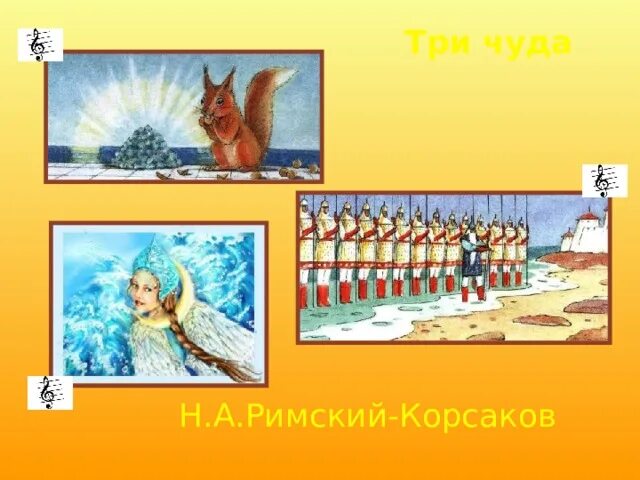 Три чуда

Н.А.Римский-Корсаков